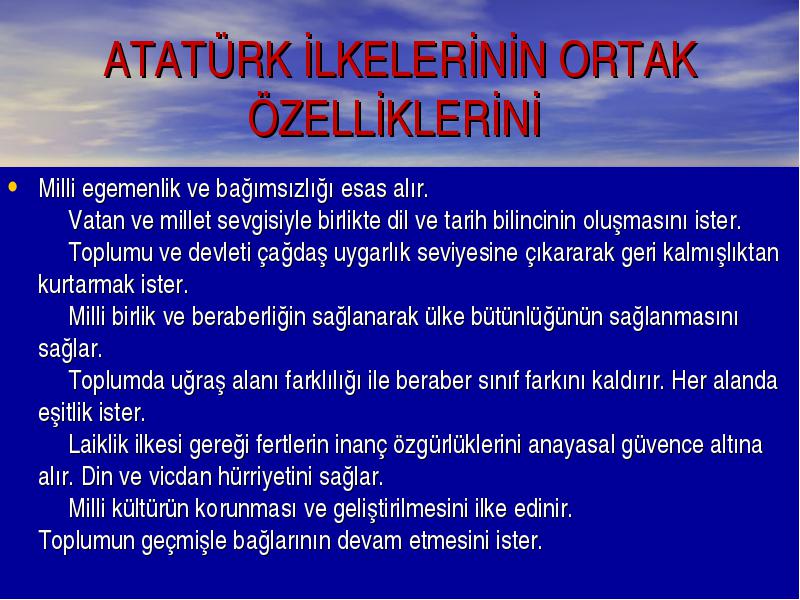 ATATÜRK İLKELERİNİN ORTAK ÖZELLİKLERİNİ

• Milli egemenlik ve bağımsızlığı esas alır.

Vatan ve millet sevgisiyle birlikte dil ve tarih bilincinin oluşmasını ister.

Toplumu ve devleti çağdaş uygarlık seviyesine çıkararak geri kalmışlıktan kurtarmak ister.

Milli birlik ve beraberliğin sağlanarak ülke bütünlüğünün sağlanmasını sağlar.

Toplumda uğraş alanı farklılığı ile beraber sınıf farkını kaldırır. Her alanda eşitlik ister.

Laiklik ilkesi gereği fertlerin inanç özgürlüklerini anayasal güvence altına alır. Din ve vicdan hürriyetini sağlar.

Milli kültürün korunması ve geliştirilmesini ilke edinir.

Toplumun geçmişle bağlarının devam etmesini ister.